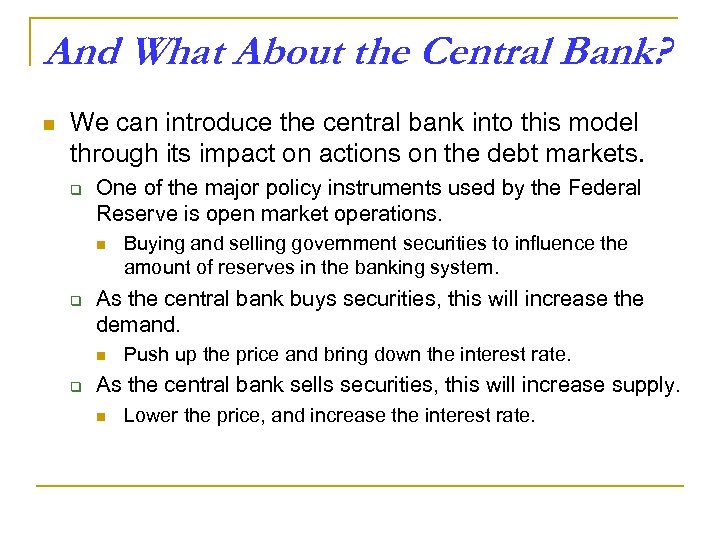 And What About the Central Bank?

We can introduce the central bank into this model through its impact on actions on the debt markets.

One of the major policy instruments used by the Federal Reserve is open market operations.

Buying and selling government securities to influence the amount of reserves in the banking system.

As the central bank buys securities, this will increase the demand.

Push up the price and bring down the interest rate.

As the central bank sells securities, this will increase supply.

Lower the price, and increase the interest rate.